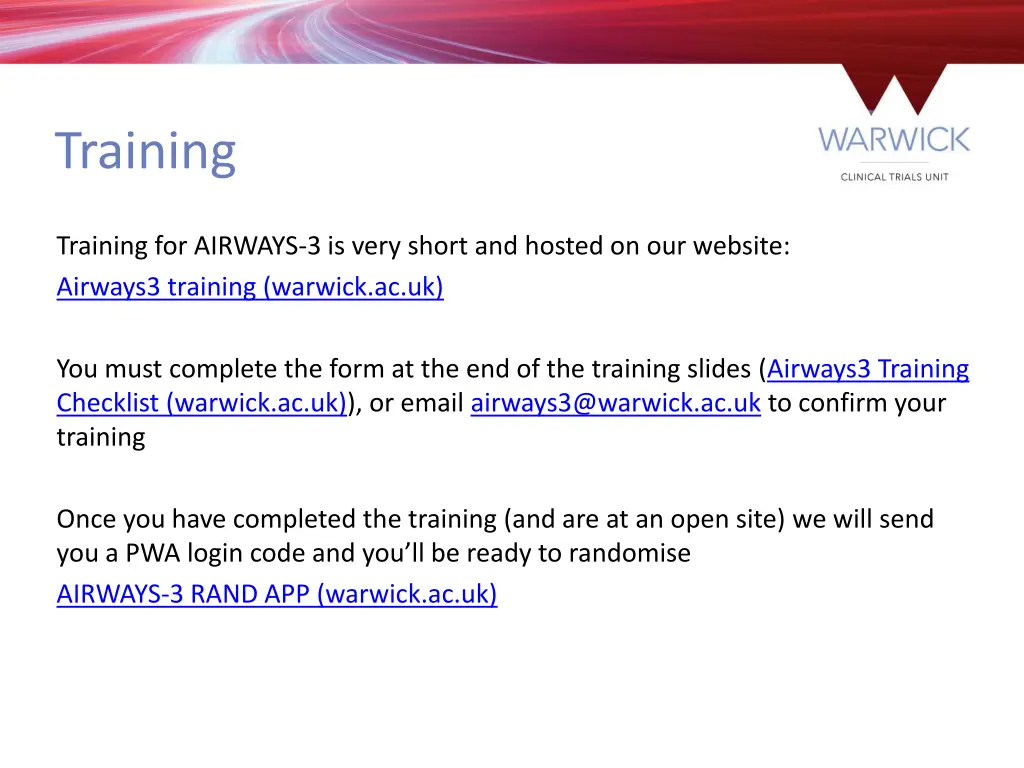 Training

WARWICK
CLINICAL TRIALS UNIT

Training for AIRWAYS-3 is very short and hosted on our website:
Airways3 training (warwick.ac.uk)

You must complete the form at the end of the training slides (Airways3 Training Checklist (warwick.ac.uk)), or email airways3@warwick.ac.uk to confirm your training

Once you have completed the training (and are at an open site) we will send you a PWA login code and you'll be ready to randomise
AIRWAYS-3 RAND APP (warwick.ac.uk)